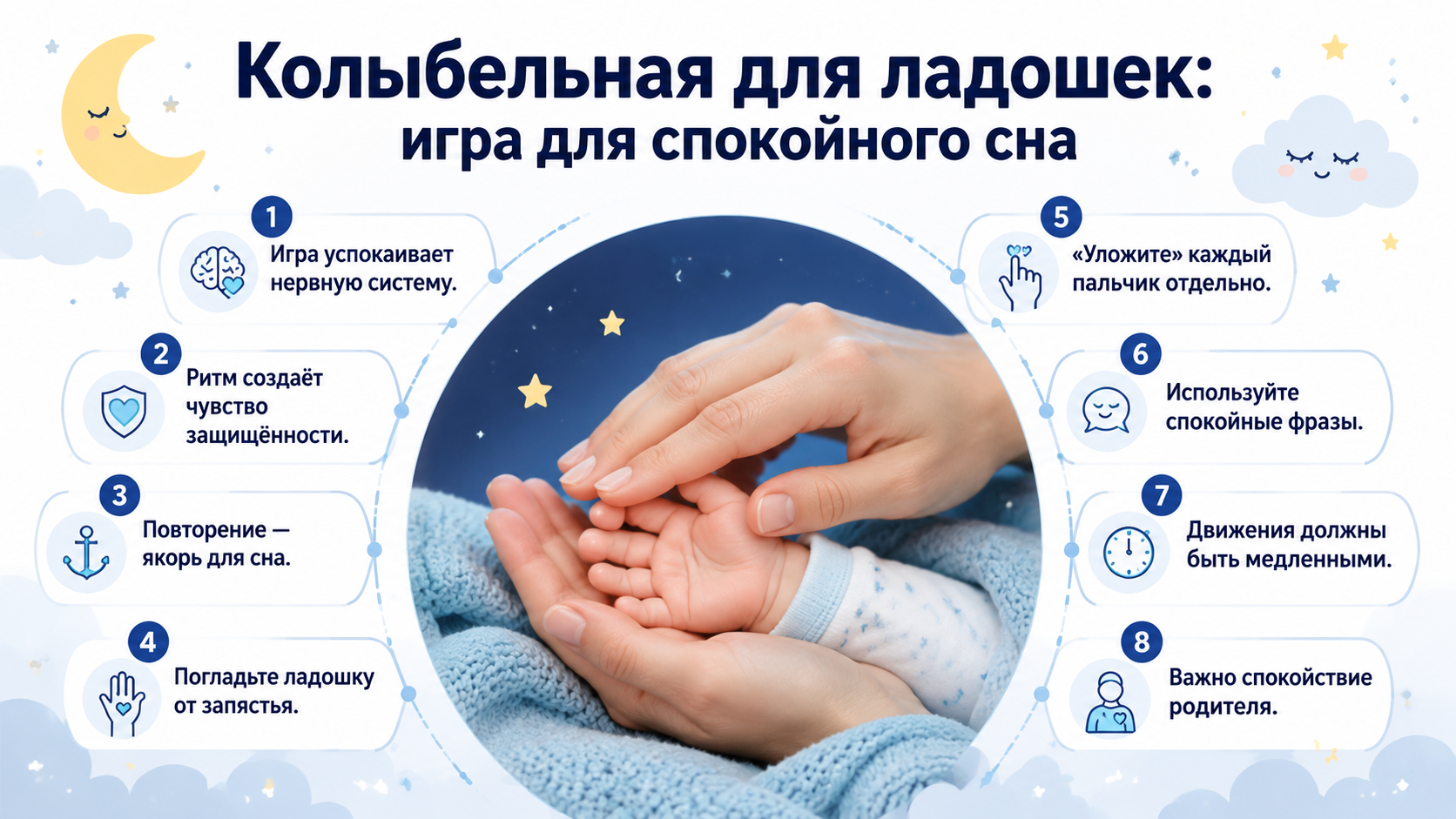 Колыбельная для ладошек:
игра для спокойного сна

1
Игра успокаивает нервную систему.

2
Ритм создаёт чувство защищённости.

3
Повторение — якорь для сна.

4
Погладьте ладошку от запястья.

5
«Уложите» каждый пальчик отдельно.

6
Используйте спокойные фразы.

7
Движения должны быть медленными.

8
Важно спокойствие родителя.